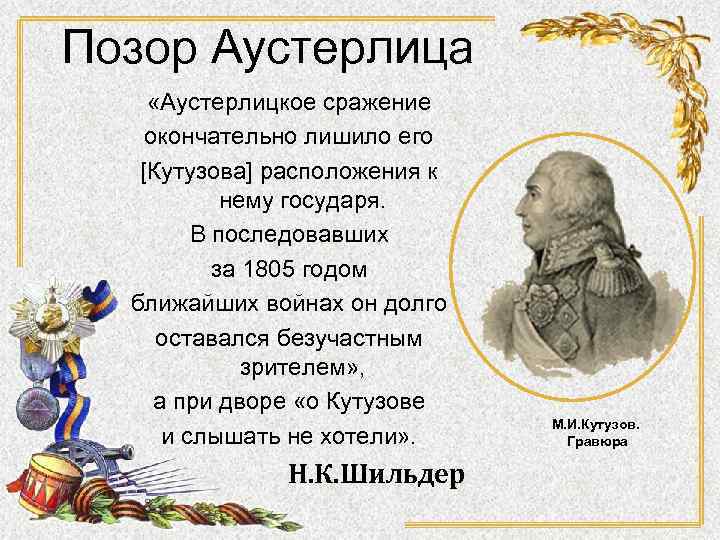 Позор Аустерлица

«Аустерлицкое сражение окончательно лишило его [Кутузова] расположения к нему государя. В последовавших за 1805 годом ближайших войнах он долго оставался безучастным зрителем», а при дворе «о Кутузове и слышать не хотели».

Н.К.Шильдер

М.И.Кутузов. Гравюра